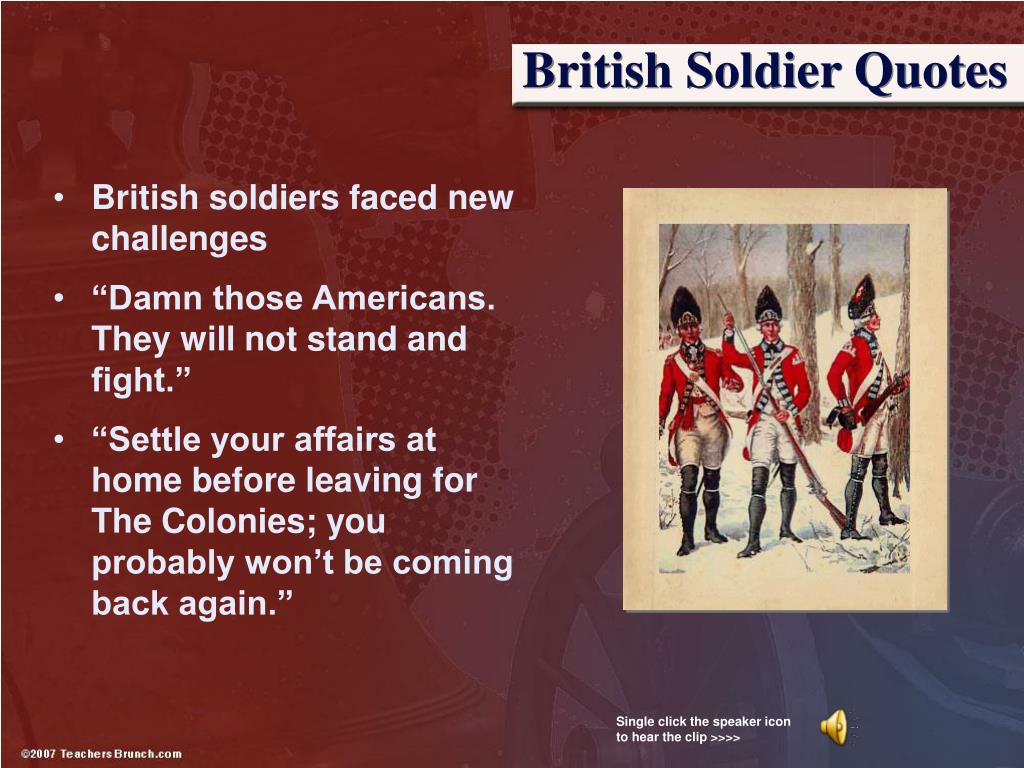 British Soldier Quotes

• British soldiers faced new challenges

• “Damn those Americans. They will not stand and fight.”

• “Settle your affairs at home before leaving for The Colonies; you probably won’t be coming back again.”

Single click the speaker icon to hear the clip >>>>

©2007 TeachersBrunch.com